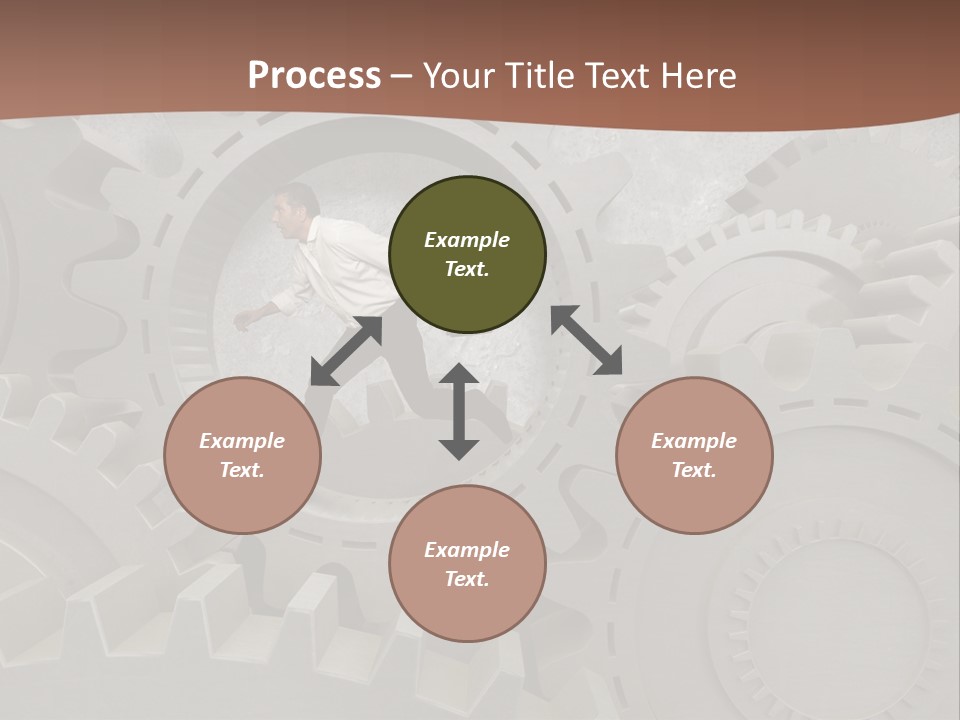 Process – Your Title Text Here

Example Text.

Example Text.

Example Text.

Example Text.